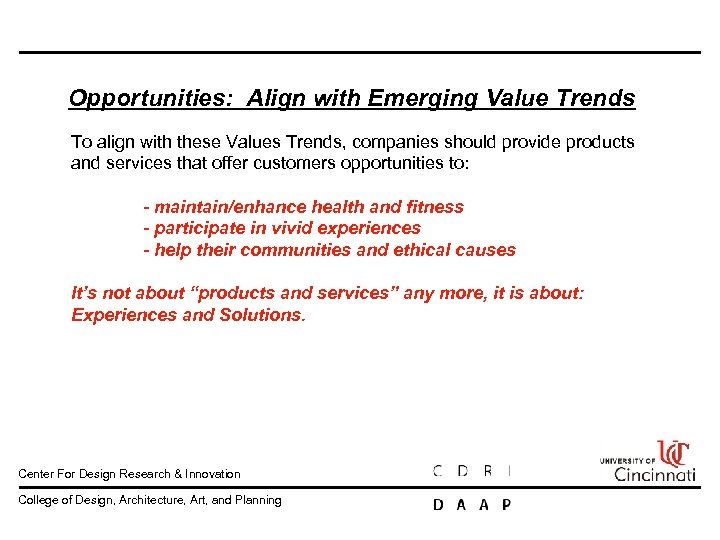 Opportunities: Align with Emerging Value Trends

To align with these Values Trends, companies should provide products and services that offer customers opportunities to:

- maintain/enhance health and fitness
- participate in vivid experiences
- help their communities and ethical causes

It's not about "products and services" any more, it is about: Experiences and Solutions.

Center For Design Research & Innovation

C D R I

UNIVERSITY OF Cincinnati

College of Design, Architecture, Art, and Planning

D A A P